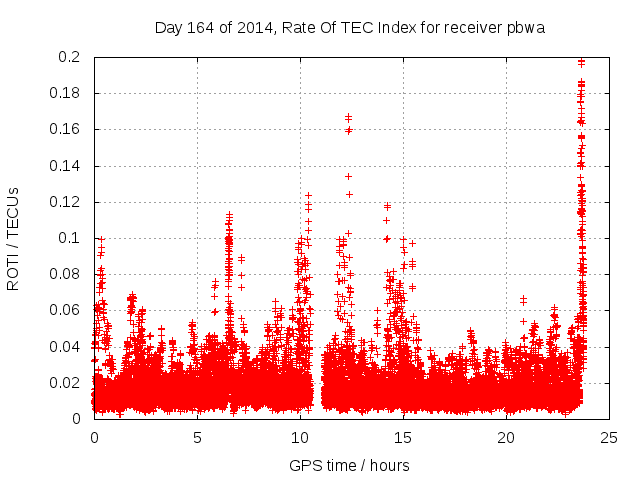 Day 164 of 2014, Rate Of TEC Index for receiver pbwa

ROTI / TECUs

0.2
0.18
0.16
0.14
0.12
0.1
0.08
0.06
0.04
0.02
0

0
5
10
15
20
25

GPS time / hours